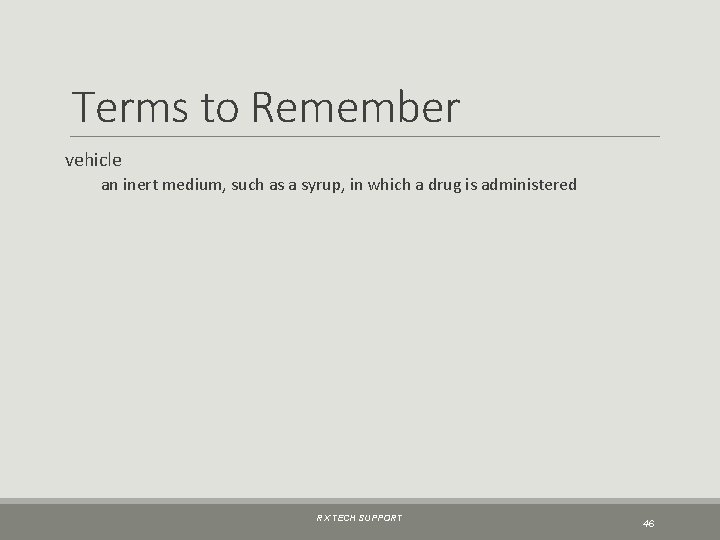 Terms to Remember

vehicle

an inert medium, such as a syrup, in which a drug is administered

RX TECH SUPPORT

46